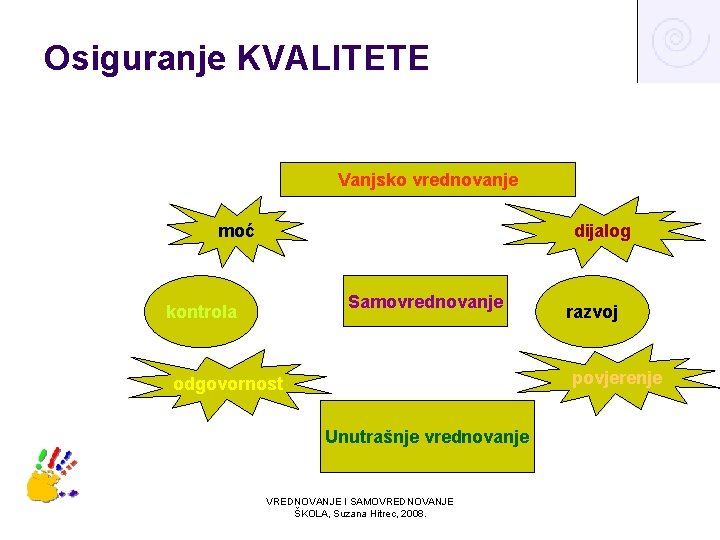 Osiguranje KVALITETE

Vanjsko vrednovanje

moć

dijalog

kontrola

Samovrednovanje

razvoj

odgovornost

povjerenje

Unutrašnje vrednovanje

VREDNOVANJE I SAMOVREDNOVANJE
ŠKOLA, Suzana Hitrec, 2008.